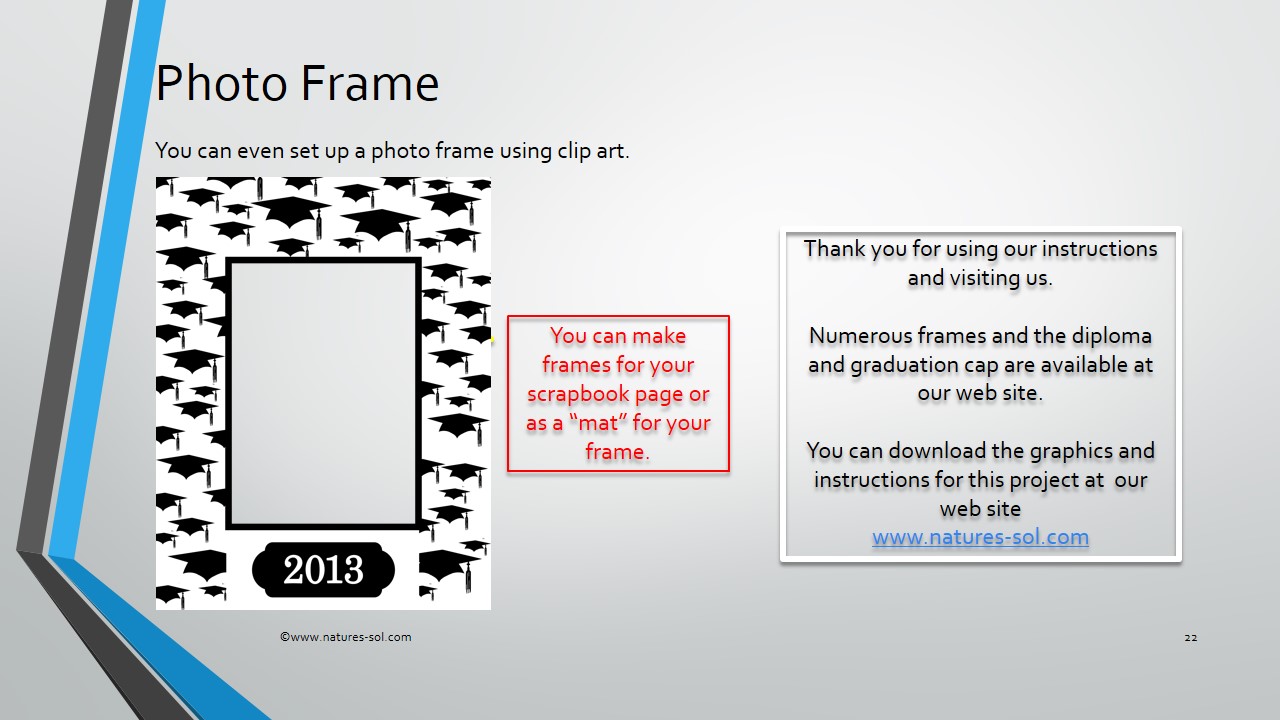 Photo Frame

You can even set up a photo frame using clip art.

2013

You can make frames for your scrapbook page or as a “mat” for your frame.

Thank you for using our instructions and visiting us.

Numerous frames and the diploma and graduation cap are available at our web site.

You can download the graphics and instructions for this project at our web site
www.natures-sol.com

©www.natures-sol.com

22